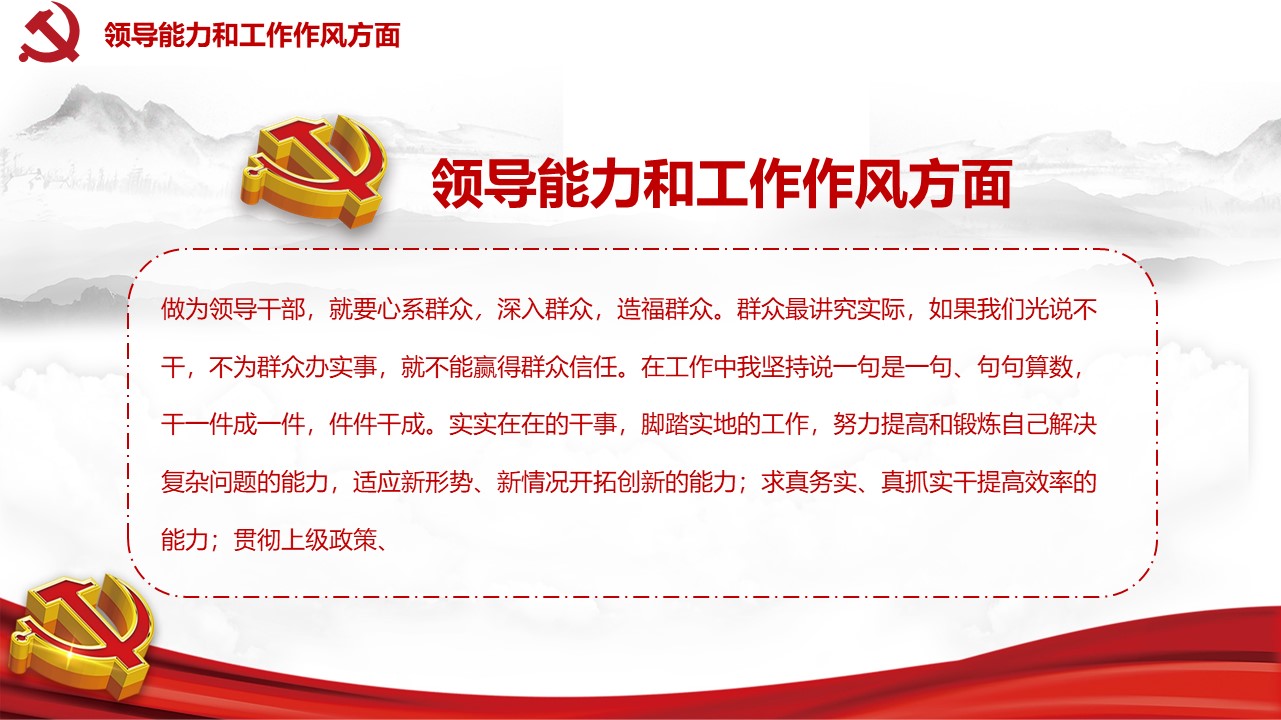 领导能力和工作作风方面

领导能力和工作作风方面

做为领导干部，就要心系群众，深入群众，造福群众。群众最讲究实际，如果我们光说不干，不为群众办实事，就不能赢得群众信任。在工作中我坚持说一句是一句、句句算数，干一件成一件，件件干成。实实在在的干事，脚踏实地的工作，努力提高和锻炼自己解决复杂问题的能力，适应新形势、新情况开拓创新的能力；求真务实、真抓实干提高效率的能力；贯彻上级政策、